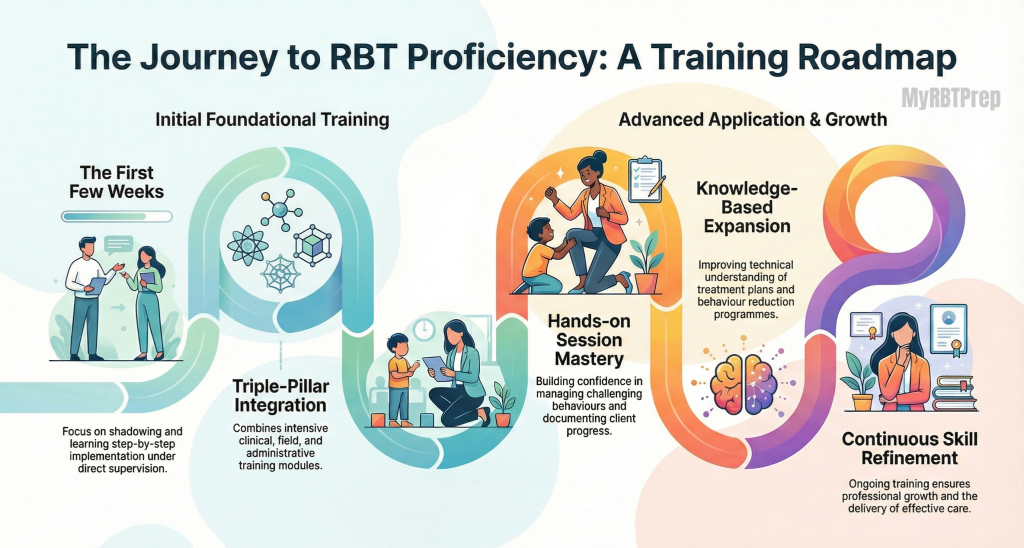 The Journey to RBT Proficiency: A Training Roadmap

MyRBTPrep

Initial Foundational Training

The First Few Weeks

Focus on shadowing and learning step-by-step implementation under direct supervision.

Triple-Pillar Integration

Combines intensive clinical, field, and administrative training modules.

Advanced Application & Growth

Hands-on Session Mastery

Building confidence in managing challenging behaviours and documenting client progress.

Knowledge-Based Expansion

Improving technical understanding of treatment plans and behaviour reduction programmes.

Continuous Skill Refinement

Ongoing training ensures professional growth and the delivery of effective care.